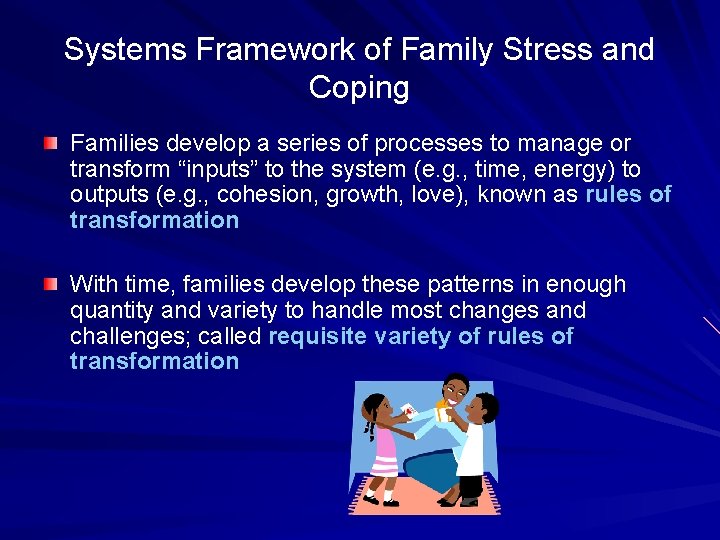 Systems Framework of Family Stress and Coping

Families develop a series of processes to manage or transform “inputs” to the system (e.g., time, energy) to outputs (e.g., cohesion, growth, love), known as rules of transformation

With time, families develop these patterns in enough quantity and variety to handle most changes and challenges; called requisite variety of rules of transformation